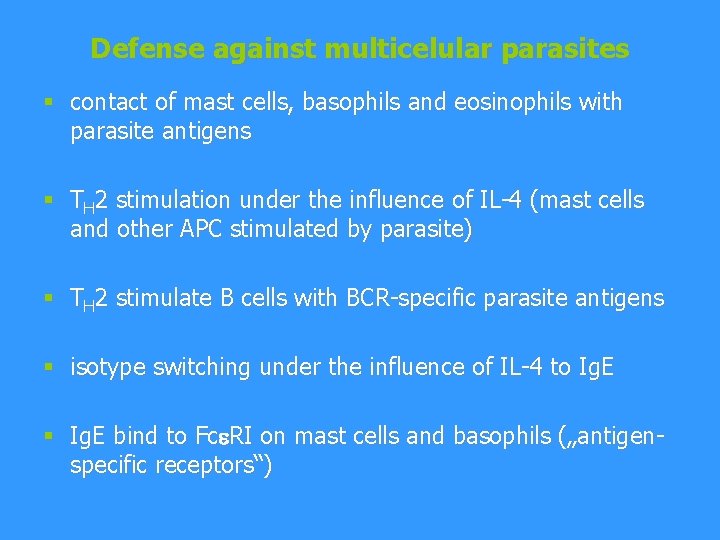 Defense against multicelular parasites

▪ contact of mast cells, basophils and eosinophils with parasite antigens

▪ $T_H2$ stimulation under the influence of IL-4 (mast cells and other APC stimulated by parasite)

▪ $T_H2$ stimulate B cells with BCR-specific parasite antigens

▪ isotype switching under the influence of IL-4 to IgE

▪ IgE bind to Fc$\varepsilon$RI on mast cells and basophils („antigen-specific receptors“)